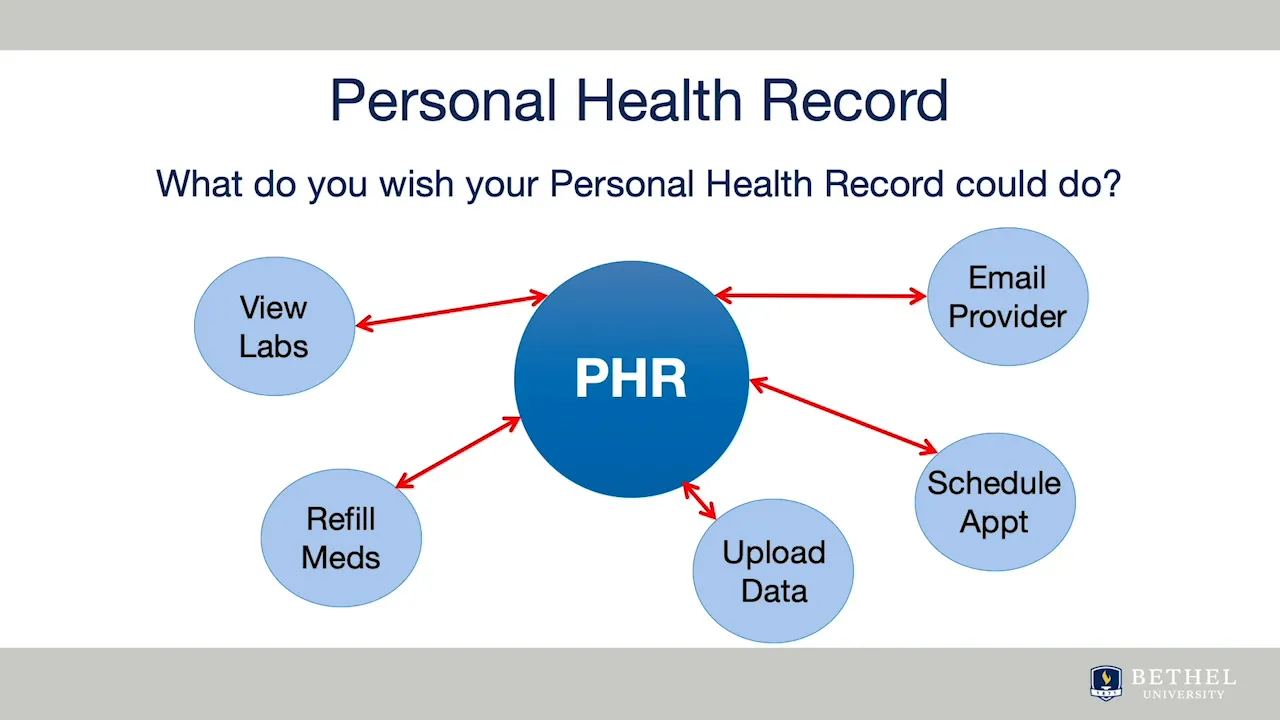 Personal Health Record

What do you wish your Personal Health Record could do?

View Labs

PHR

Email Provider

Refill Meds

Upload Data

Schedule Appt

BETHEL UNIVERSITY